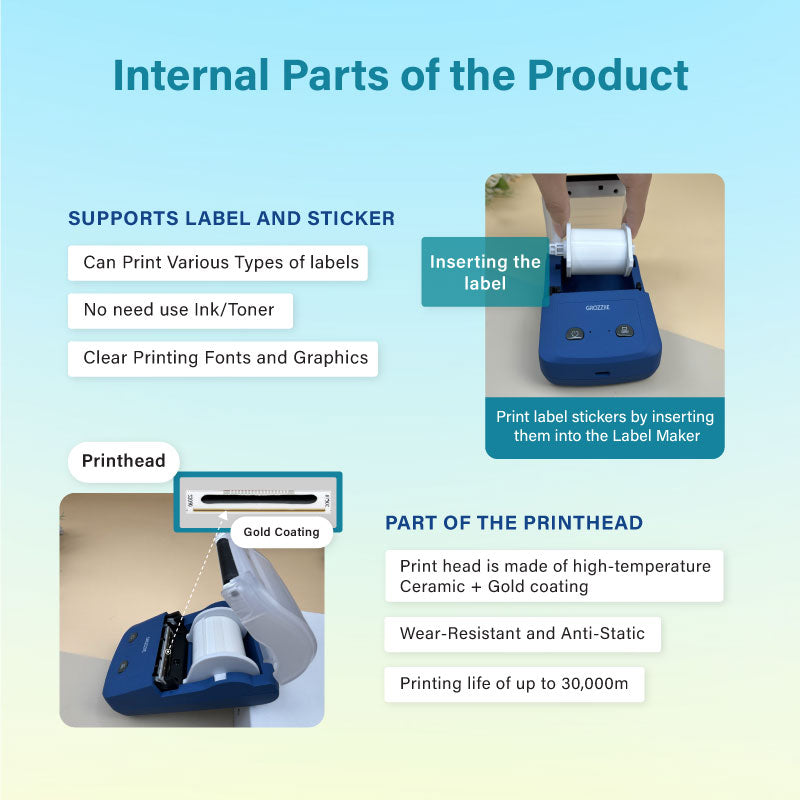 Internal Parts of the Product

SUPPORTS LABEL AND STICKER

Can Print Various Types of labels

No need use Ink/Toner

Clear Printing Fonts and Graphics

Inserting the label

GROZZIE

Print label stickers by inserting them into the Label Maker

Printhead

Gold Coating

PART OF THE PRINTHEAD

Print head is made of high-temperature Ceramic + Gold coating

Wear-Resistant and Anti-Static

Printing life of up to 30,000m